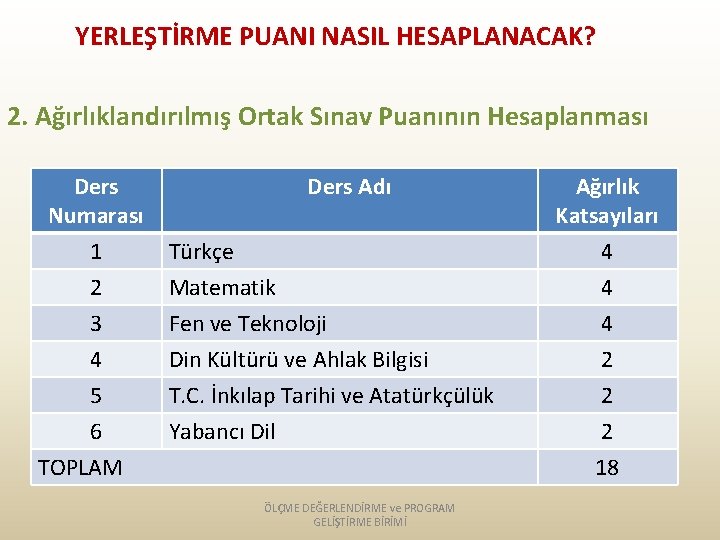 YERLEŞTİRME PUANI NASIL HESAPLANACAK?

2. Ağırlıklandırılmış Ortak Sınav Puanının Hesaplanması

| Ders Numarası | Ders Adı | Ağırlık Katsayıları |
|---|---|---|
| 1 | Türkçe | 4 |
| 2 | Matematik | 4 |
| 3 | Fen ve Teknoloji | 4 |
| 4 | Din Kültürü ve Ahlak Bilgisi | 2 |
| 5 | T.C. İnkılap Tarihi ve Atatürkçülük | 2 |
| 6 | Yabancı Dil | 2 |
| TOPLAM | | 18 |

ÖLÇME DEĞERLENDİRME ve PROGRAM GELİŞTİRME BİRİMİ